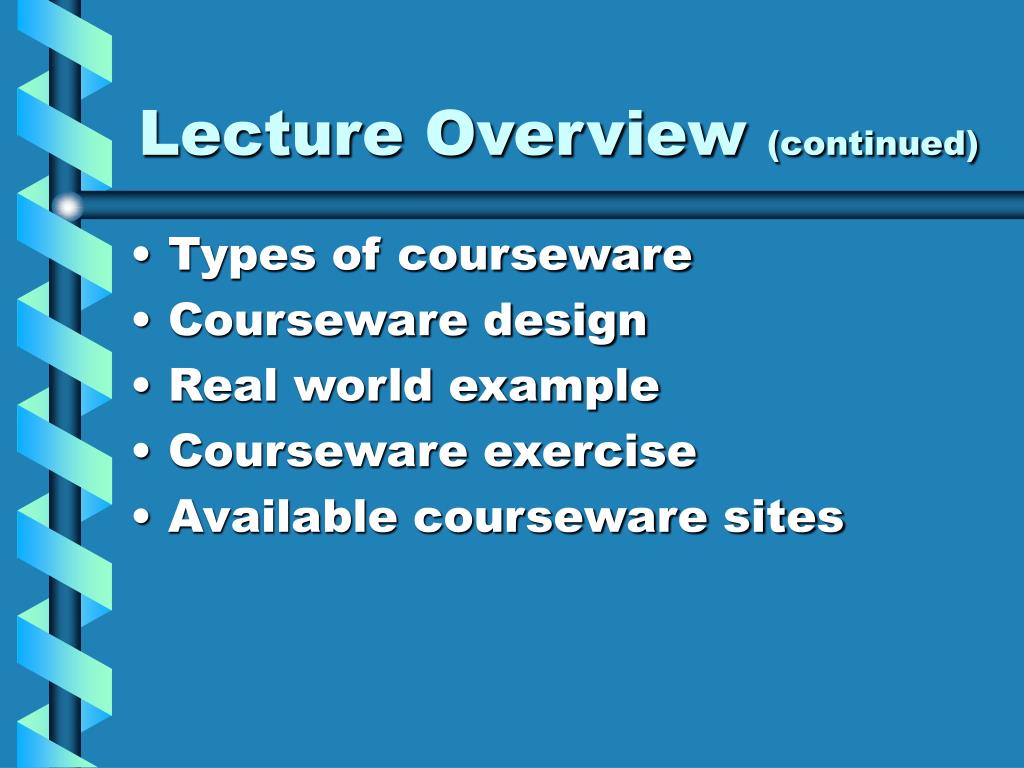 Lecture Overview (continued)

• Types of courseware
• Courseware design
• Real world example
• Courseware exercise
• Available courseware sites